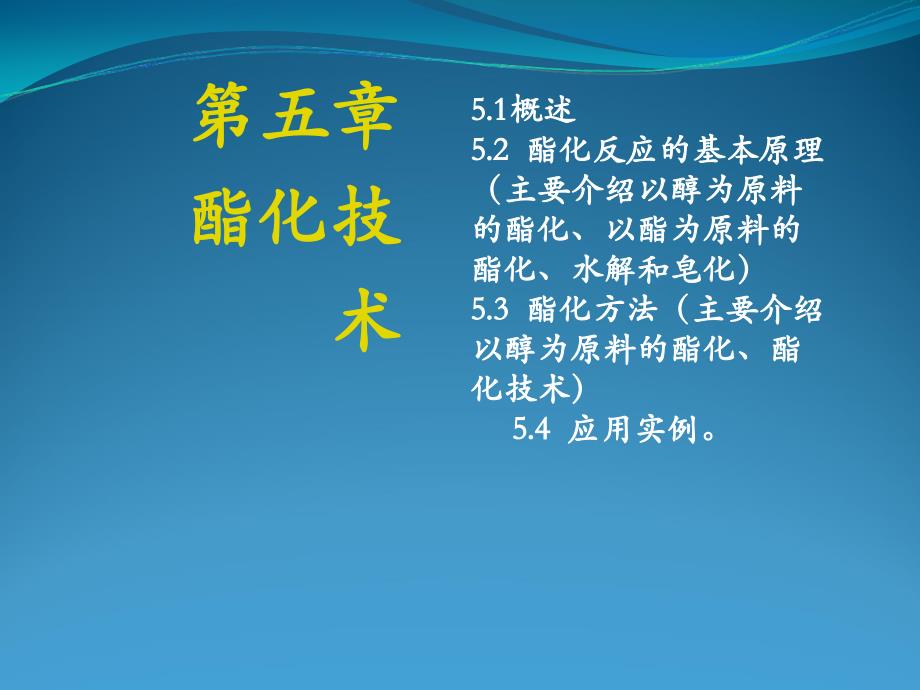 第五章 酯化技术

5.1概述
5.2 酯化反应的基本原理（主要介绍以醇为原料的酯化、以酯为原料的酯化、水解和皂化）
5.3 酯化方法（主要介绍以醇为原料的酯化、酯化技术）
5.4 应用实例。